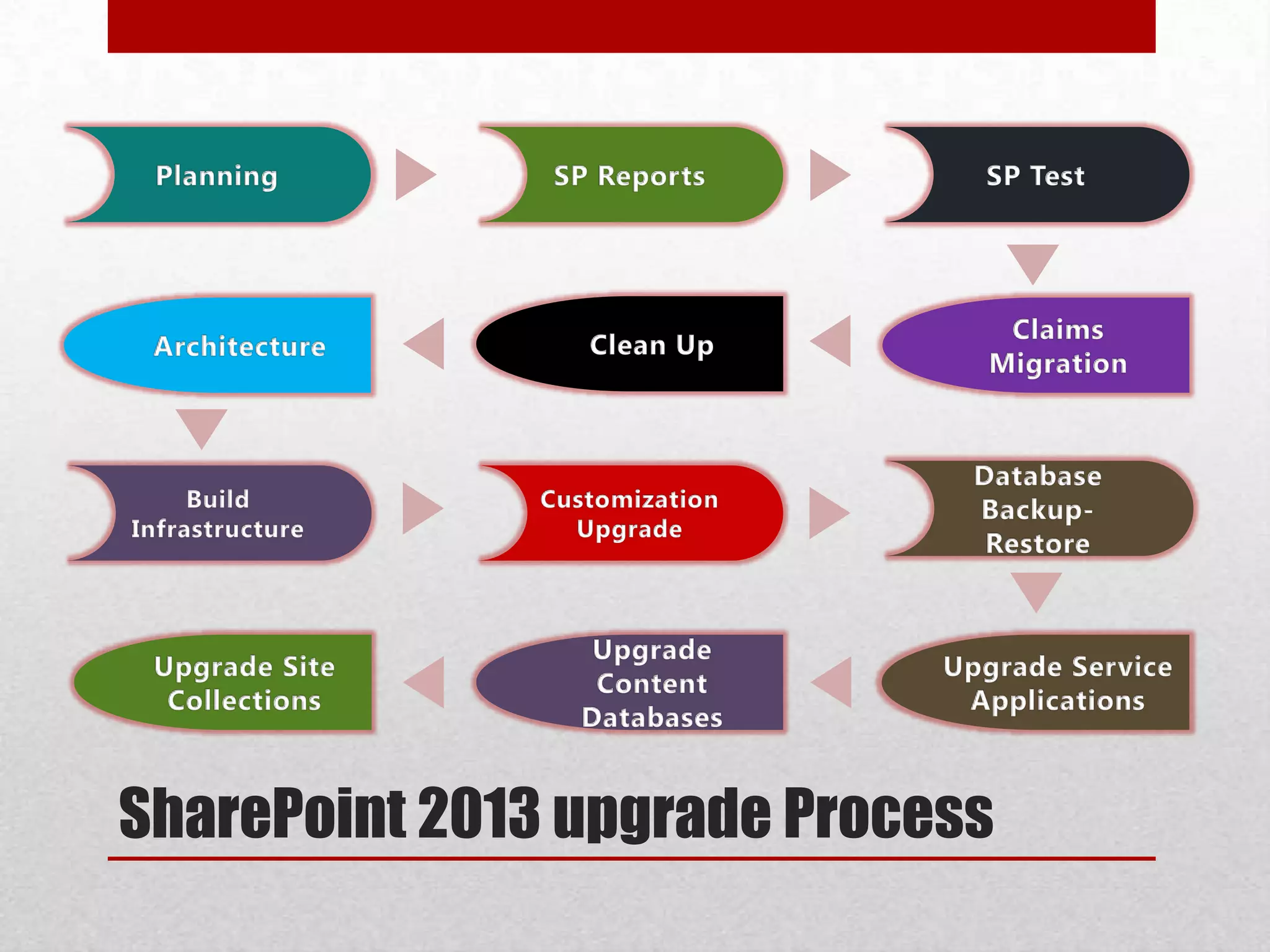 Planning

SP Reports

SP Test

Claims Migration

Clean Up

Architecture

Build Infrastructure

Customization Upgrade

Database Backup-Restore

Upgrade Service Applications

Upgrade Content Databases

Upgrade Site Collections

SharePoint 2013 upgrade Process